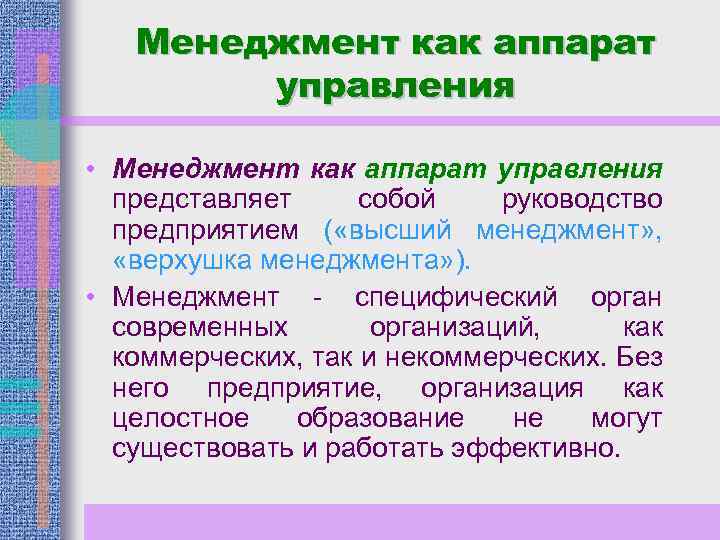 Менеджмент как аппарат управления

• Менеджмент как аппарат управления представляет собой руководство предприятием («высший менеджмент», «верхушка менеджмента»).

• Менеджмент - специфический орган современных организаций, как коммерческих, так и некоммерческих. Без него предприятие, организация как целостное образование не могут существовать и работать эффективно.